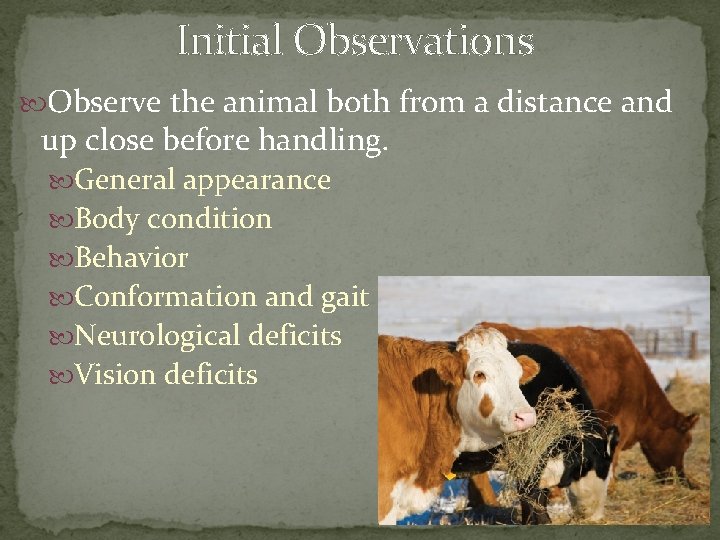 Initial Observations

Observe the animal both from a distance and up close before handling.

General appearance

Body condition

Behavior

Conformation and gait

Neurological deficits

Vision deficits